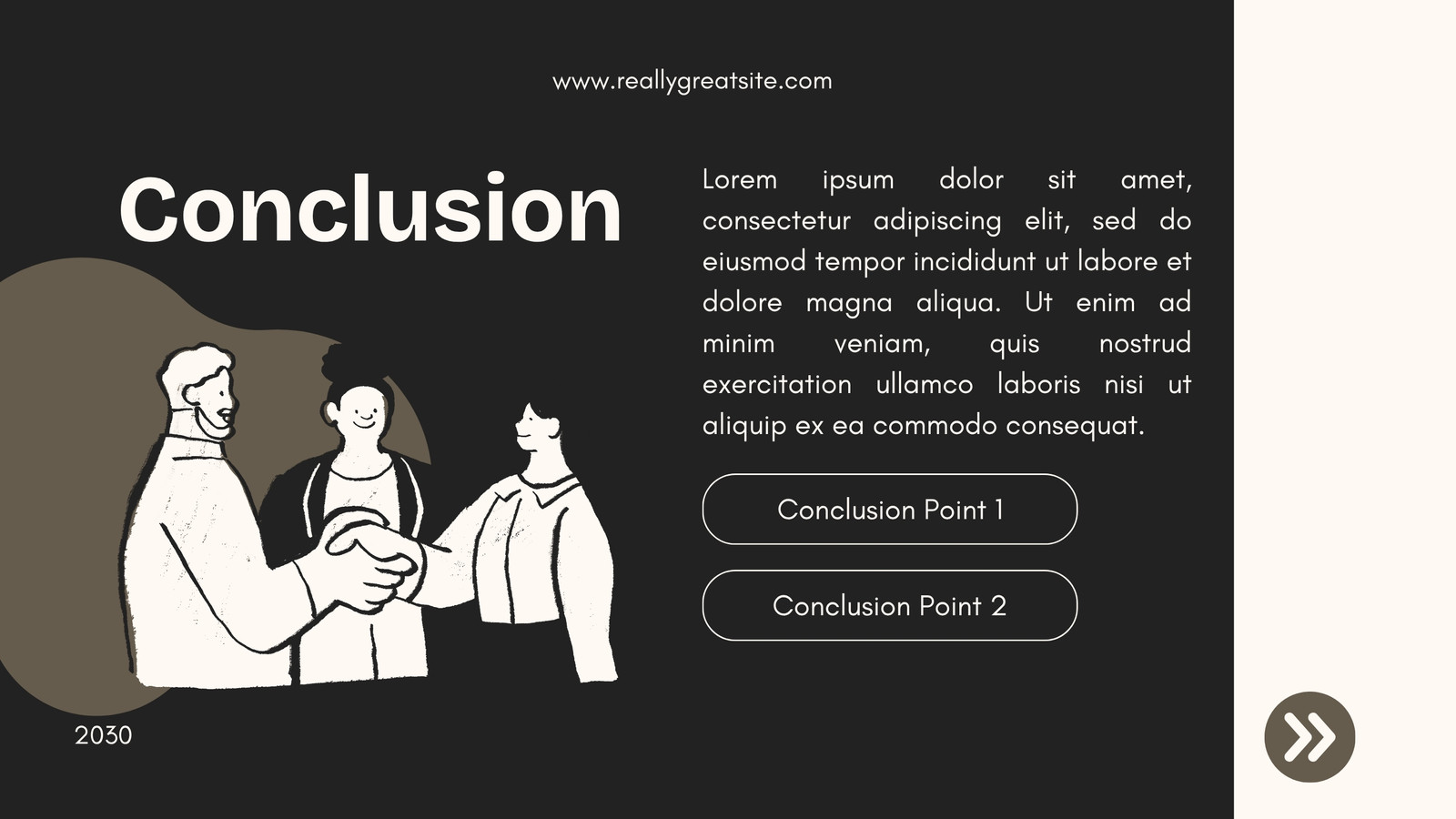 www.reallygreatsite.com

Conclusion

Lorem ipsum dolor sit amet, consectetur adipiscing elit, sed do eiusmod tempor incididunt ut labore et dolore magna aliqua. Ut enim ad minim veniam, quis nostrud exercitation ullamco laboris nisi ut aliquip ex ea commodo consequat.

Conclusion Point 1

Conclusion Point 2

2030